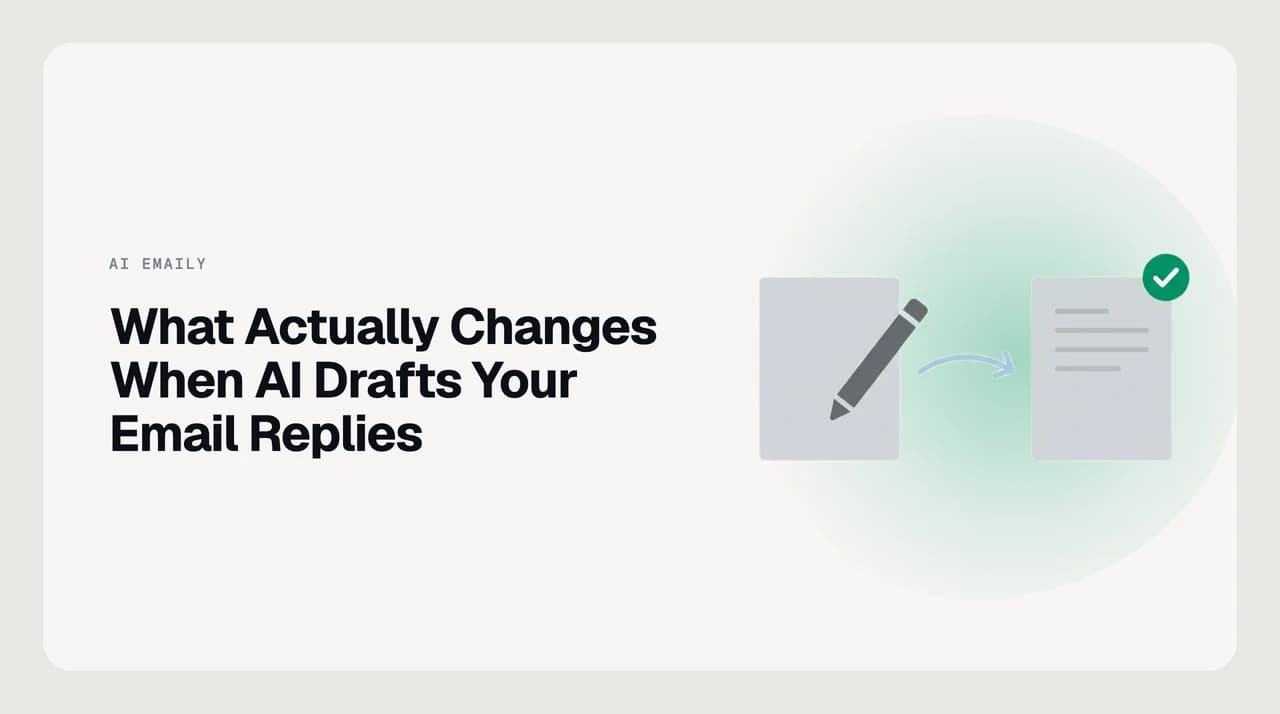 AI EMAILY

What Actually Changes When AI Drafts Your Email Replies